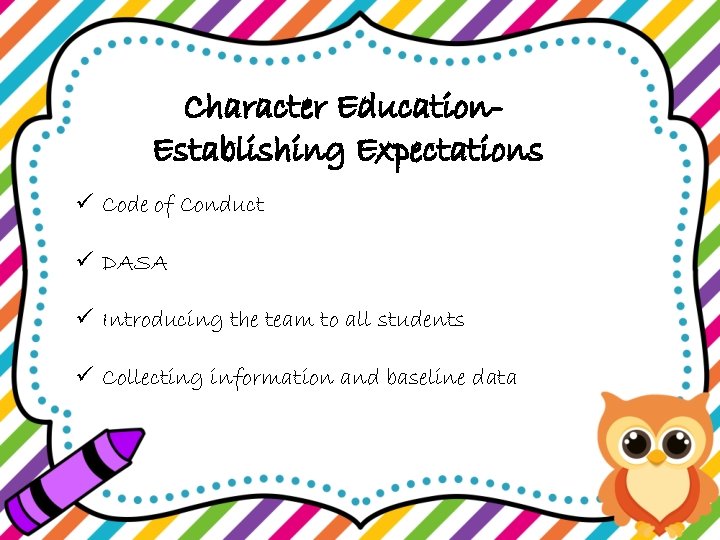 Character Education-
Establishing Expectations

✓ Code of Conduct

✓ DASA

✓ Introducing the team to all students

✓ Collecting information and baseline data